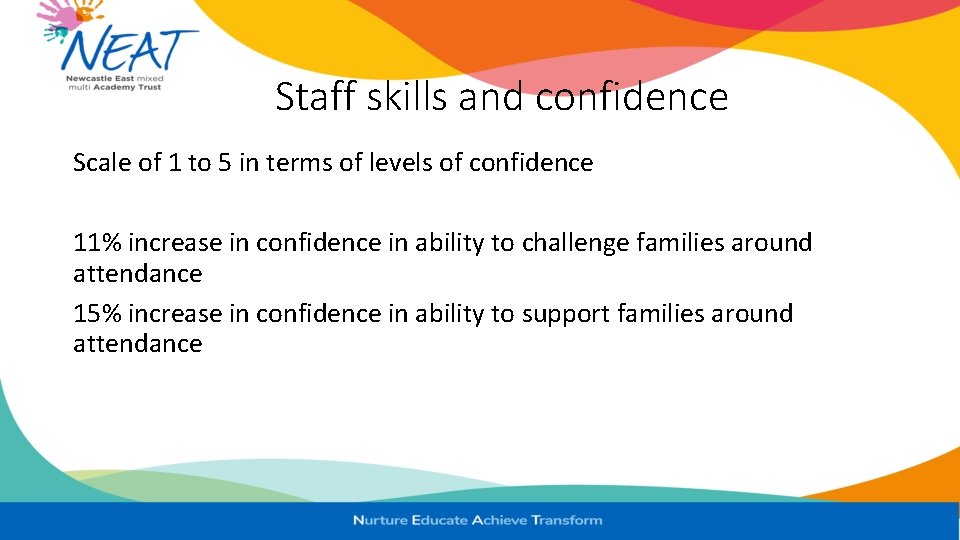 NEAT
Newcastle East mixed multi Academy Trust

Staff skills and confidence

Scale of 1 to 5 in terms of levels of confidence

11% increase in confidence in ability to challenge families around attendance

15% increase in confidence in ability to support families around attendance

Nurture Educate Achieve Transform